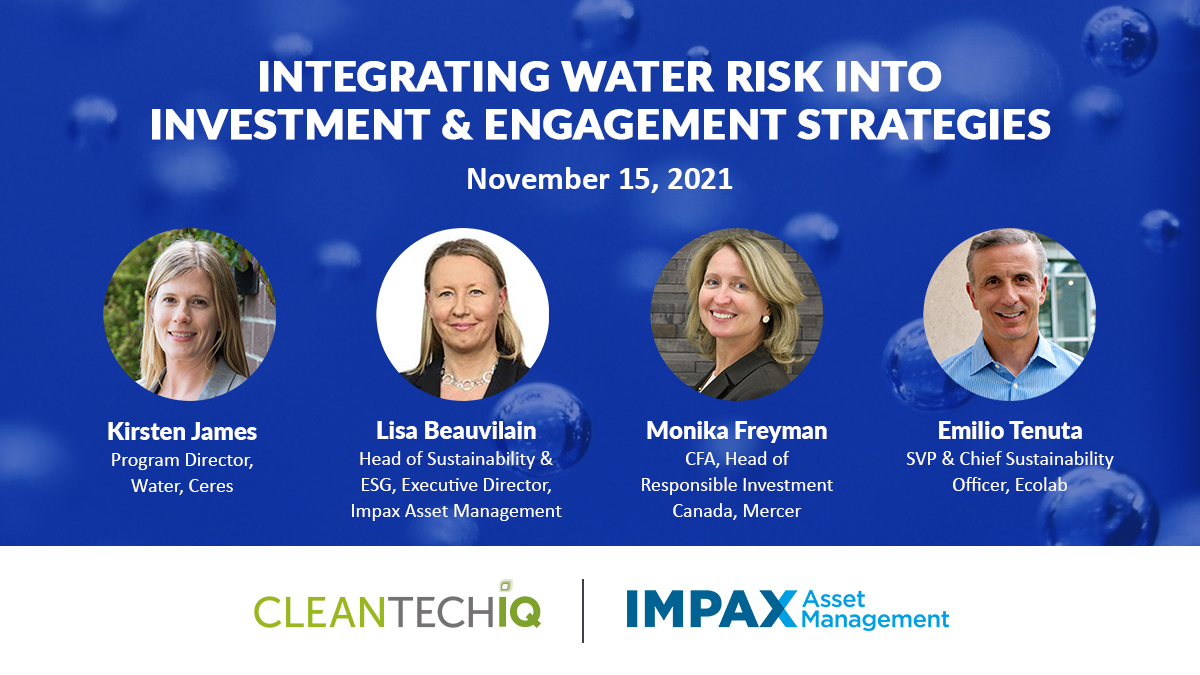 INTEGRATING WATER RISK INTO INVESTMENT & ENGAGEMENT STRATEGIES

November 15, 2021

Kirsten James
Program Director, Water, Ceres

Lisa Beauvilain
Head of Sustainability & ESG, Executive Director, Impax Asset Management

Monika Freyman
CFA, Head of Responsible Investment Canada, Mercer

Emilio Tenuta
SVP & Chief Sustainability Officer, Ecolab

CLEANTECHIQ

IMPAX Asset Management